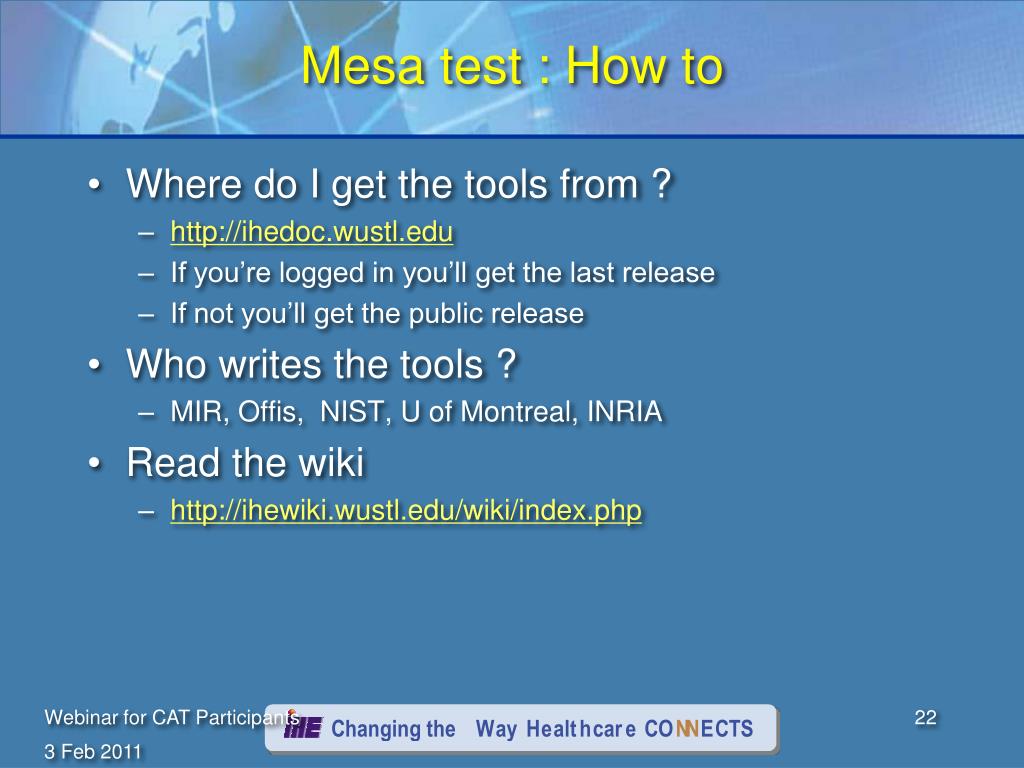 Mesa test : How to

• Where do I get the tools from ?
– http://ihedoc.wustl.edu
– If you're logged in you'll get the last release
– If not you'll get the public release

• Who writes the tools ?
– MIR, Offis, NIST, U of Montreal, INRIA

• Read the wiki
– http://ihewiki.wustl.edu/wiki/index.php

Webinar for CAT Participants

3 Feb 2011

IHE Changing the Way Healthcare CONNECTS

22